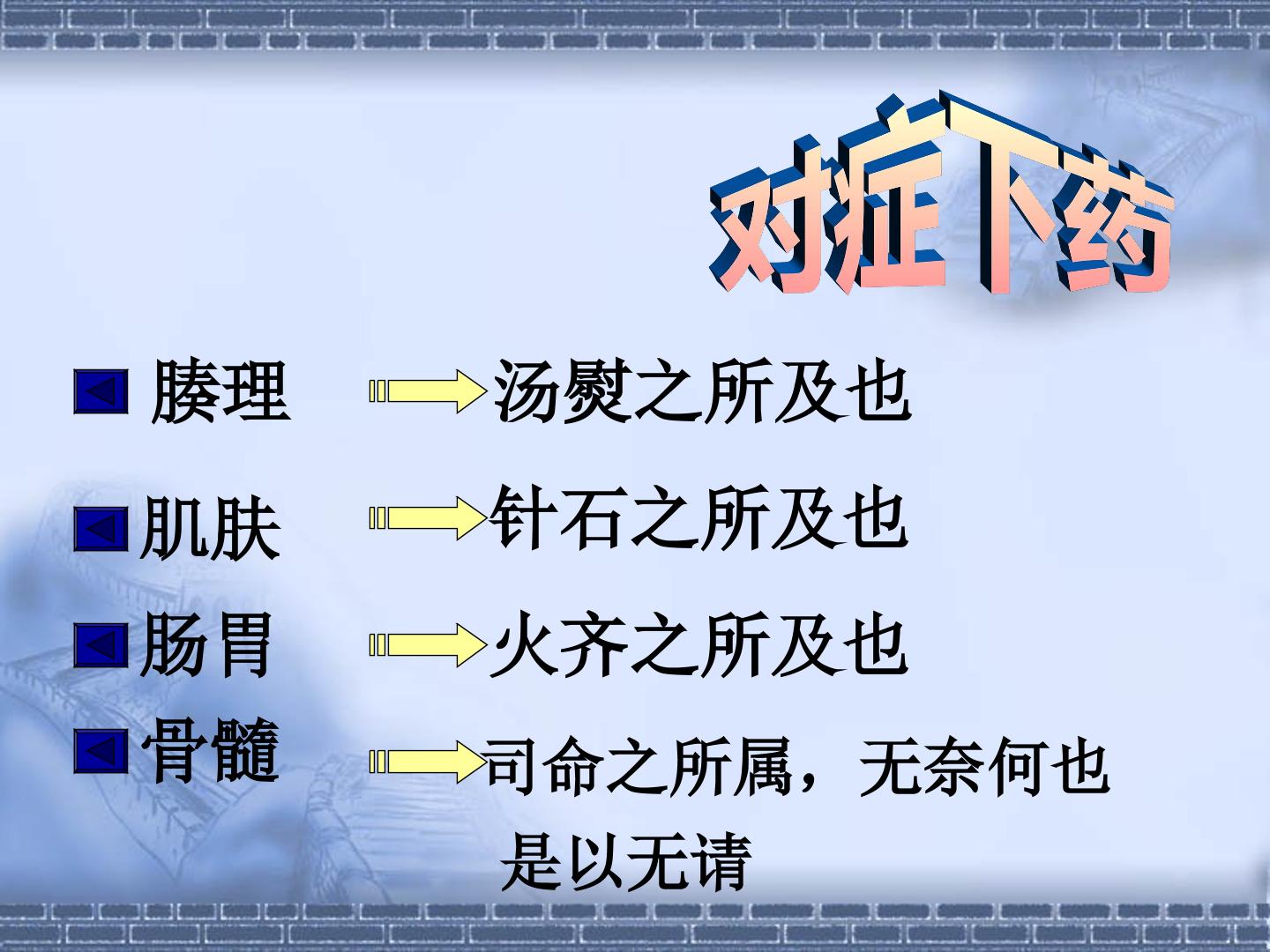 对症下药

腠理 汤熨之所及也

肌肤 针石之所及也

肠胃 火齐之所及也

骨髓 司命之所属，无奈何也 是以无请